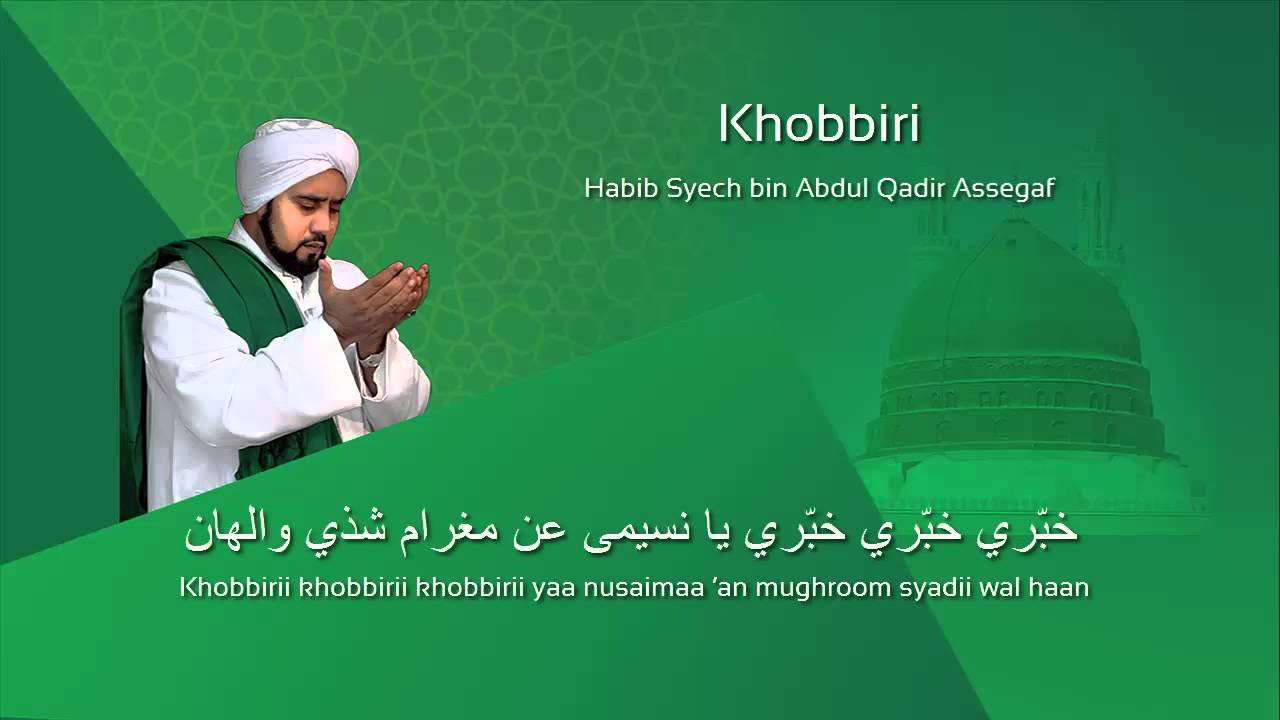 Khobbiri

Habib Syech bin Abdul Qadir Assegaf

خبّري خبّري خبّري يا نسيمى عن مغرام شذي والهان

Khobbirii khobbirii khobbirii yaa nusaimaa 'an mughroom syadii wal haan